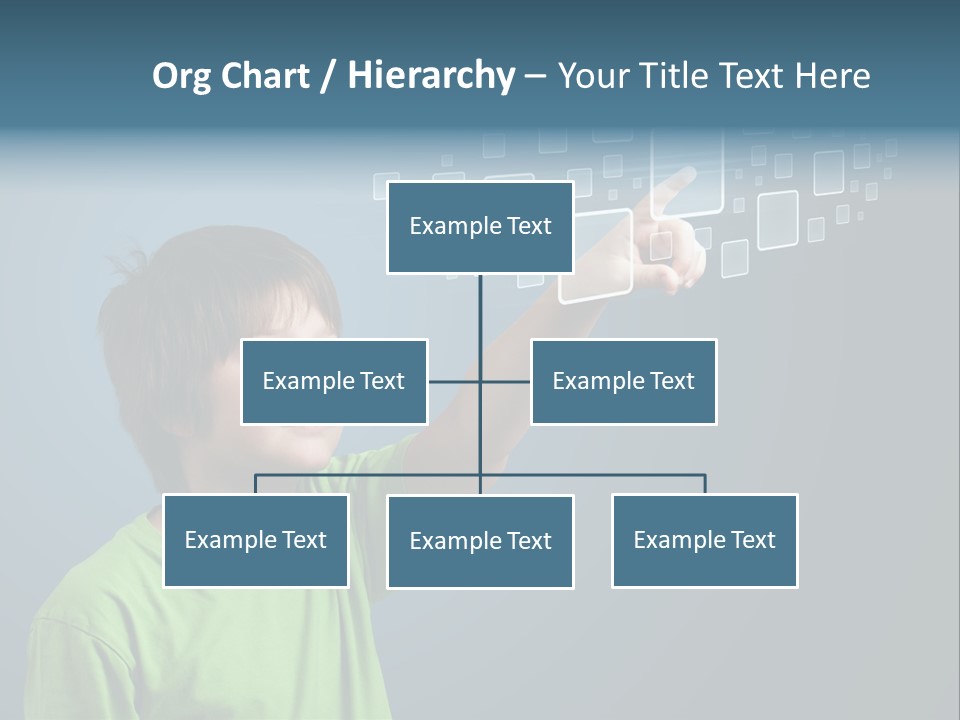 Org Chart / Hierarchy – Your Title Text Here

Example Text

Example Text

Example Text

Example Text

Example Text

Example Text